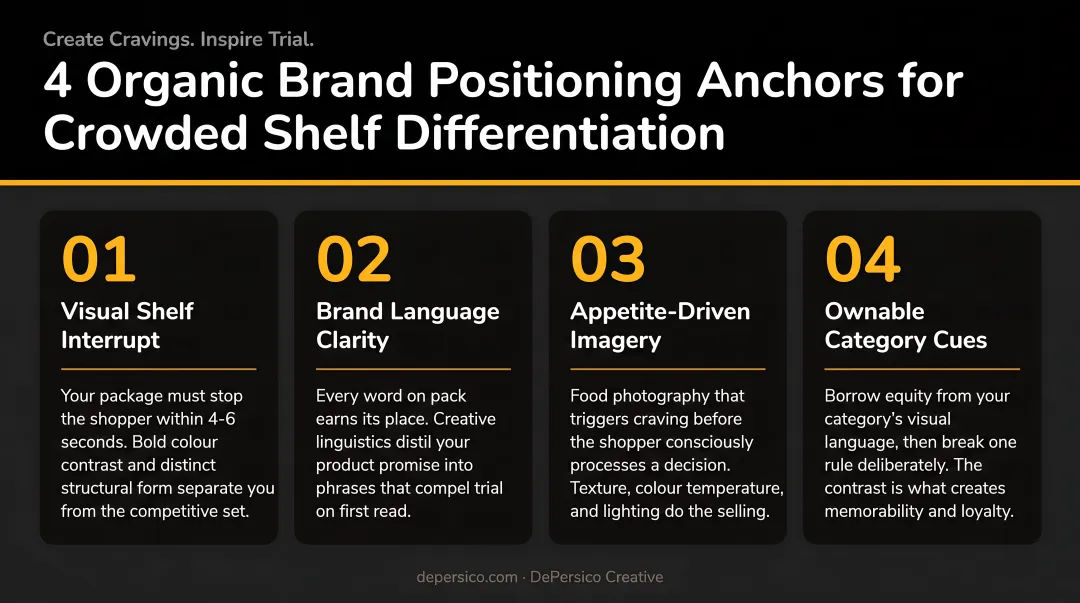 Create Cravings. Inspire Trial.

4 Organic Brand Positioning Anchors for Crowded Shelf Differentiation

01

Visual Shelf Interrupt

Your package must stop the shopper within 4-6 seconds. Bold colour contrast and distinct structural form separate you from the competitive set.

02

Brand Language Clarity

Every word on pack earns its place. Creative linguistics distil your product promise into phrases that compel trial on first read.

03

Appetite-Driven Imagery

Food photography that triggers craving before the shopper consciously processes a decision. Texture, colour temperature, and lighting do the selling.

04

Ownable Category Cues

Borrow equity from your category's visual language, then break one rule deliberately. The contrast is what creates memorability and loyalty.

depersico.com · DePersico Creative